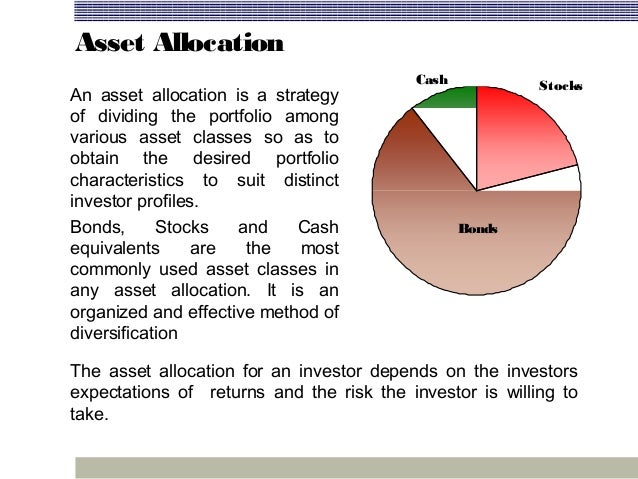 Asset Allocation

An asset allocation is a strategy of dividing the portfolio among various asset classes so as to obtain the desired portfolio characteristics to suit distinct investor profiles.

Bonds, Stocks and Cash equivalents are the most commonly used asset classes in any asset allocation. It is an organized and effective method of diversification

Cash

Stocks

Bonds

The asset allocation for an investor depends on the investors expectations of returns and the risk the investor is willing to take.